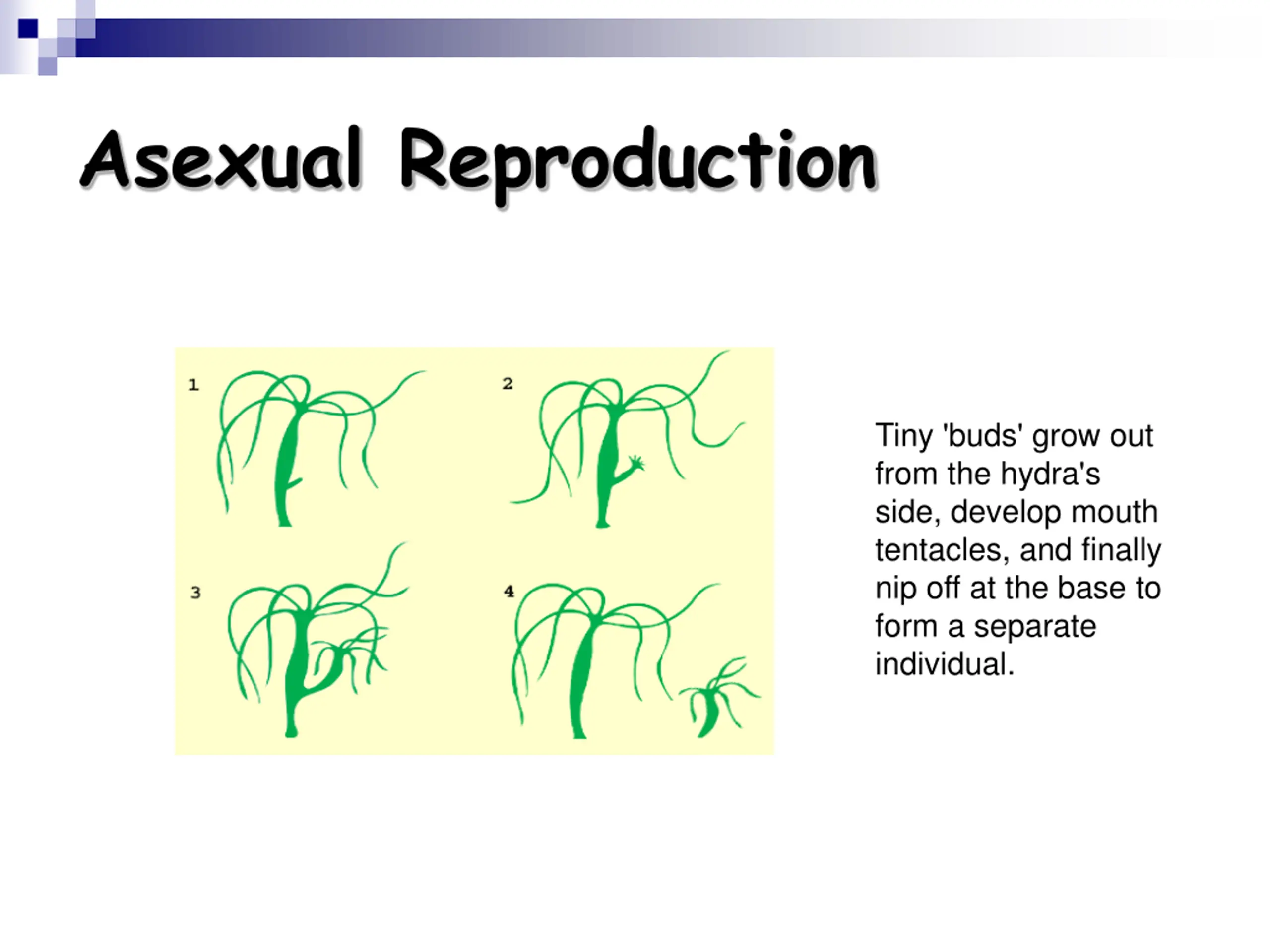 Asexual Reproduction

1

2

3

4

Tiny 'buds' grow out from the hydra's side, develop mouth tentacles, and finally nip off at the base to form a separate individual.